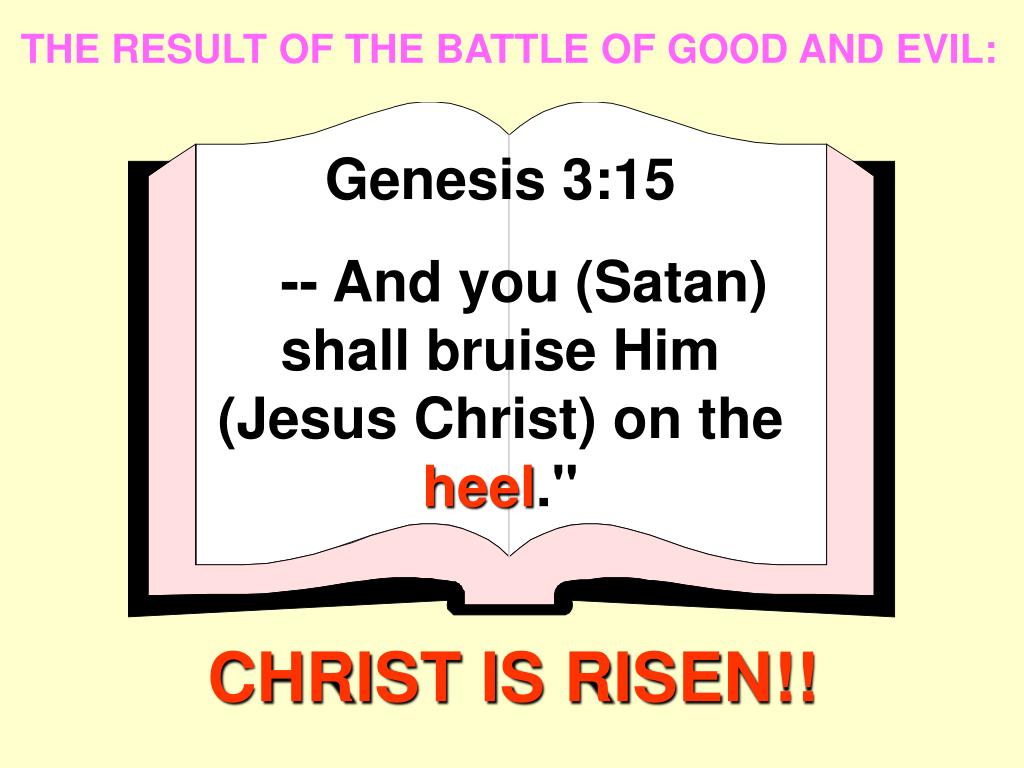 THE RESULT OF THE BATTLE OF GOOD AND EVIL:

Genesis 3:15

-- And you (Satan) shall bruise Him (Jesus Christ) on the heel."

CHRIST IS RISEN!!